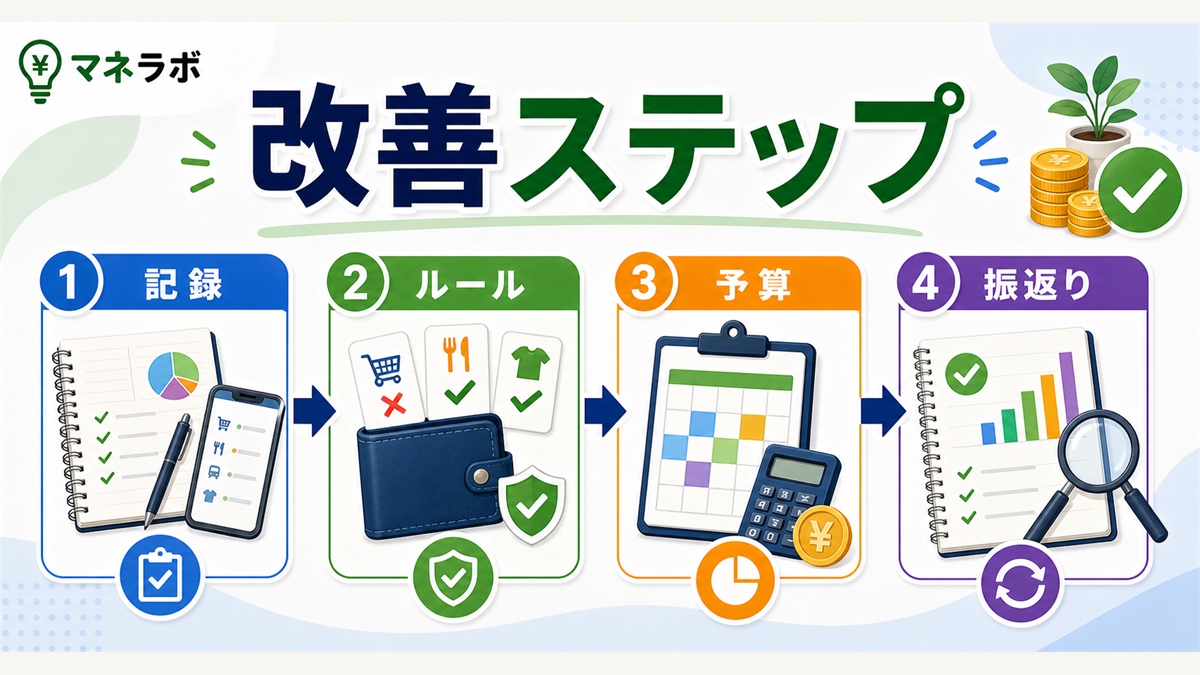 マネラボ

改善ステップ

1 記録

2 ルール

3 予算

4 振返り